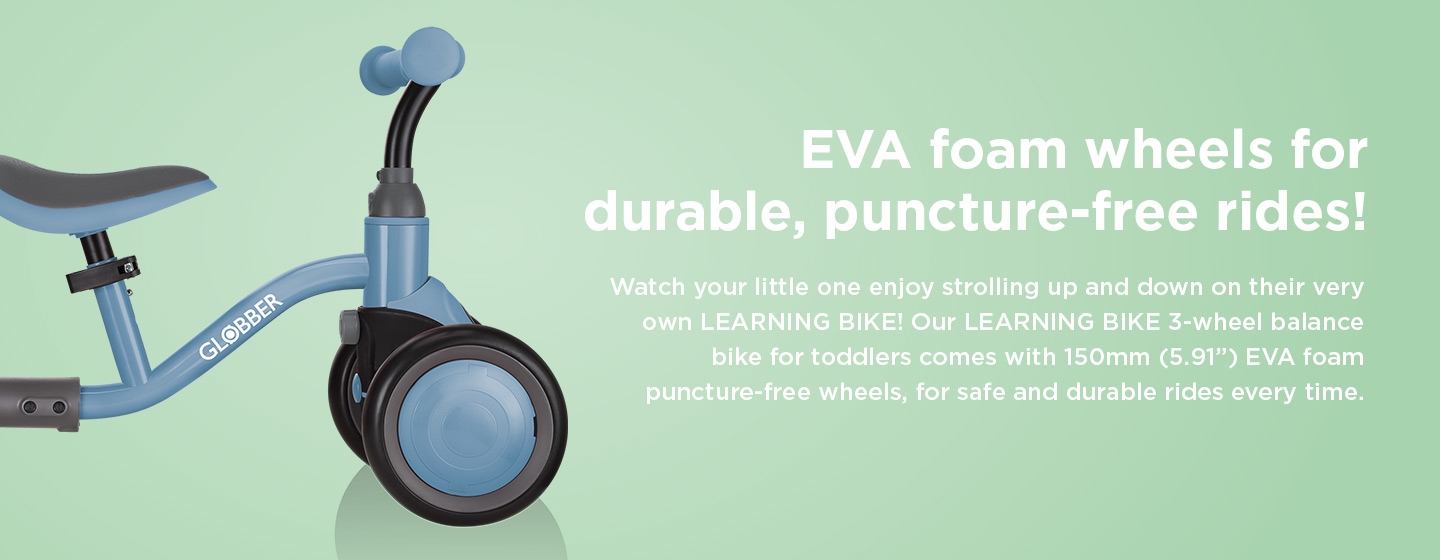 GLOBBER

EVA foam wheels for durable, puncture-free rides!

Watch your little one enjoy strolling up and down on their very own LEARNING BIKE! Our LEARNING BIKE 3-wheel balance bike for toddlers comes with 150mm (5.91”) EVA foam puncture-free wheels, for safe and durable rides every time.